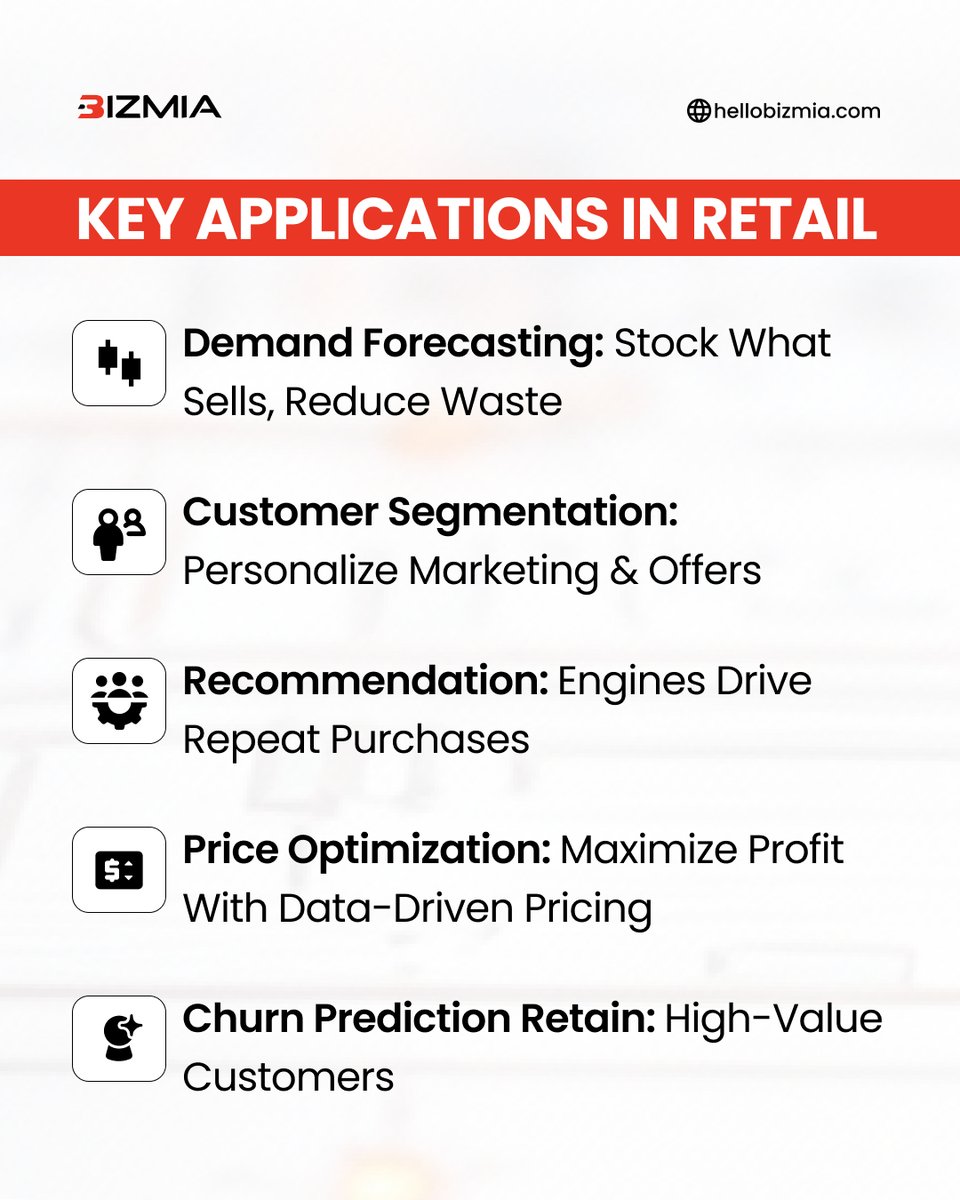 BIZMIA

hellobizmia.com

KEY APPLICATIONS IN RETAIL

Demand Forecasting: Stock What Sells, Reduce Waste

Customer Segmentation: Personalize Marketing & Offers

Recommendation: Engines Drive Repeat Purchases

Price Optimization: Maximize Profit With Data-Driven Pricing

Churn Prediction Retain: High-Value Customers